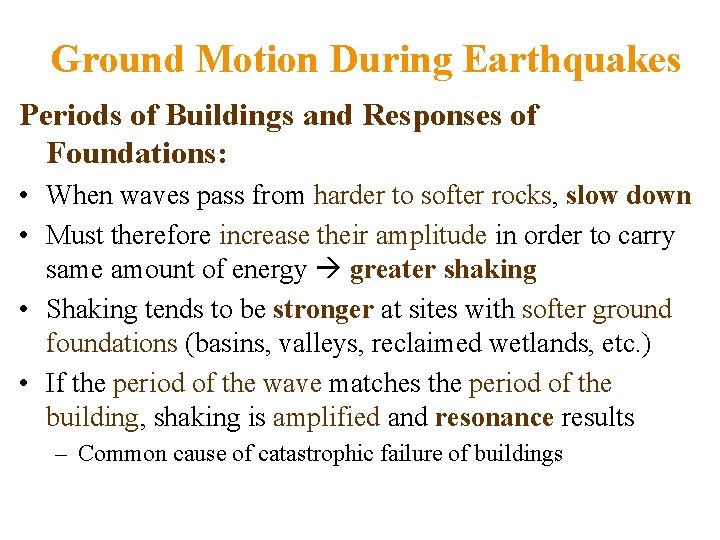 Ground Motion During Earthquakes

Periods of Buildings and Responses of Foundations:

• When waves pass from harder to softer rocks, slow down
• Must therefore increase their amplitude in order to carry same amount of energy → greater shaking
• Shaking tends to be stronger at sites with softer ground foundations (basins, valleys, reclaimed wetlands, etc.)
• If the period of the wave matches the period of the building, shaking is amplified and resonance results
 – Common cause of catastrophic failure of buildings